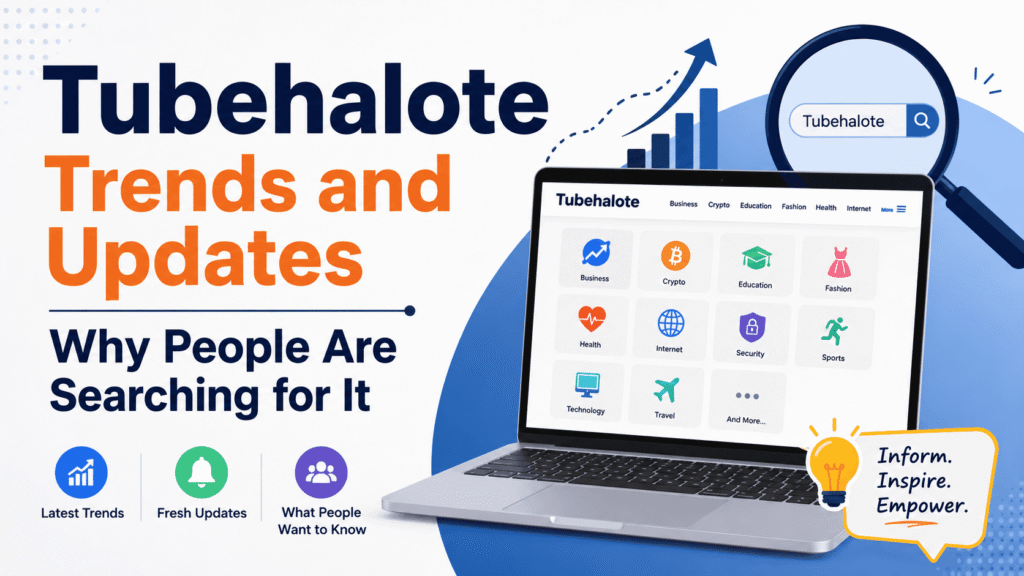 Tubehalote Trends and Updates

Why People Are Searching for It

Latest Trends

Fresh Updates

What People Want to Know

Tubehalote

Tubehalote

Business Crypto Education Fashion Health Internet More

Business

Crypto

Education

Fashion

Health

Internet

Security

Sports

Technology

Travel

And More...

Inform. Inspire. Empower.